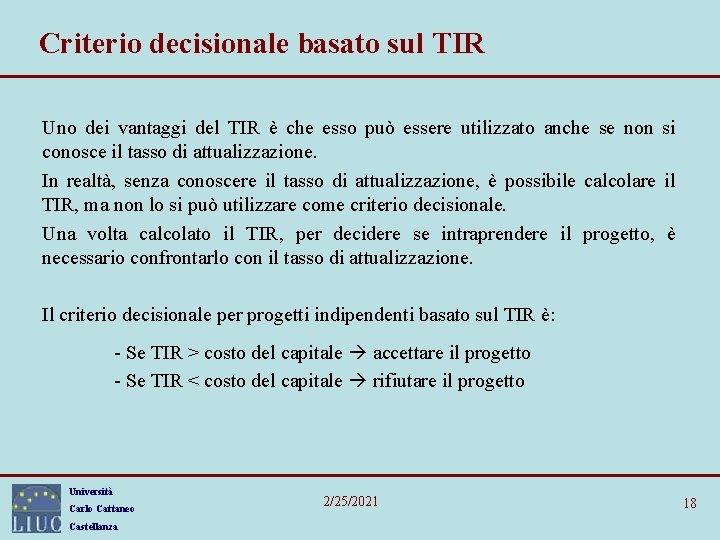 Criterio decisionale basato sul TIR

Uno dei vantaggi del TIR è che esso può essere utilizzato anche se non si conosce il tasso di attualizzazione.

In realtà, senza conoscere il tasso di attualizzazione, è possibile calcolare il TIR, ma non lo si può utilizzare come criterio decisionale.

Una volta calcolato il TIR, per decidere se intraprendere il progetto, è necessario confrontarlo con il tasso di attualizzazione.

Il criterio decisionale per progetti indipendenti basato sul TIR è:

- Se TIR > costo del capitale → accettare il progetto
- Se TIR < costo del capitale → rifiutare il progetto

LIUC
Università
Carlo Cattaneo
Castellanza

2/25/2021

18